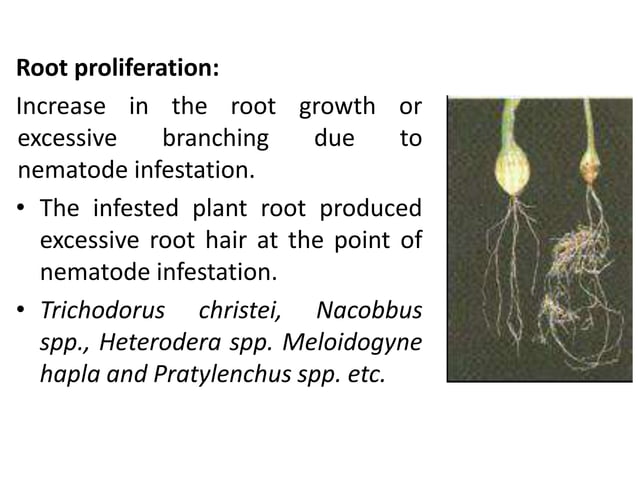 Root proliferation:

Increase in the root growth or excessive branching due to nematode infestation.

• The infested plant root produced excessive root hair at the point of nematode infestation.

• Trichodorus christei, Nacobbus spp., Heterodera spp. Meloidogyne hapla and Pratylenchus spp. etc.